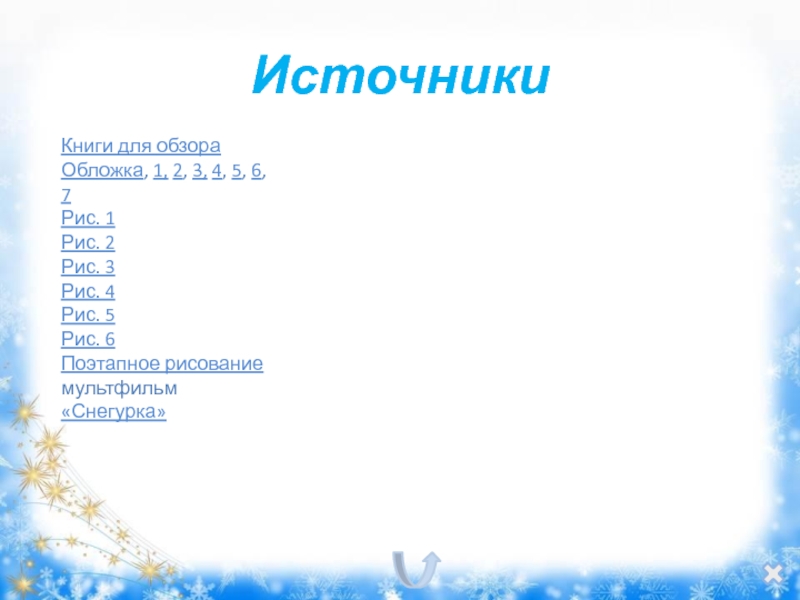 Источники

Книги для обзора
Обложка, 1, 2, 3, 4, 5, 6, 7
Рис. 1
Рис. 2
Рис. 3
Рис. 4
Рис. 5
Рис. 6
Поэтапное рисование
мультфильм
«Снегурка»